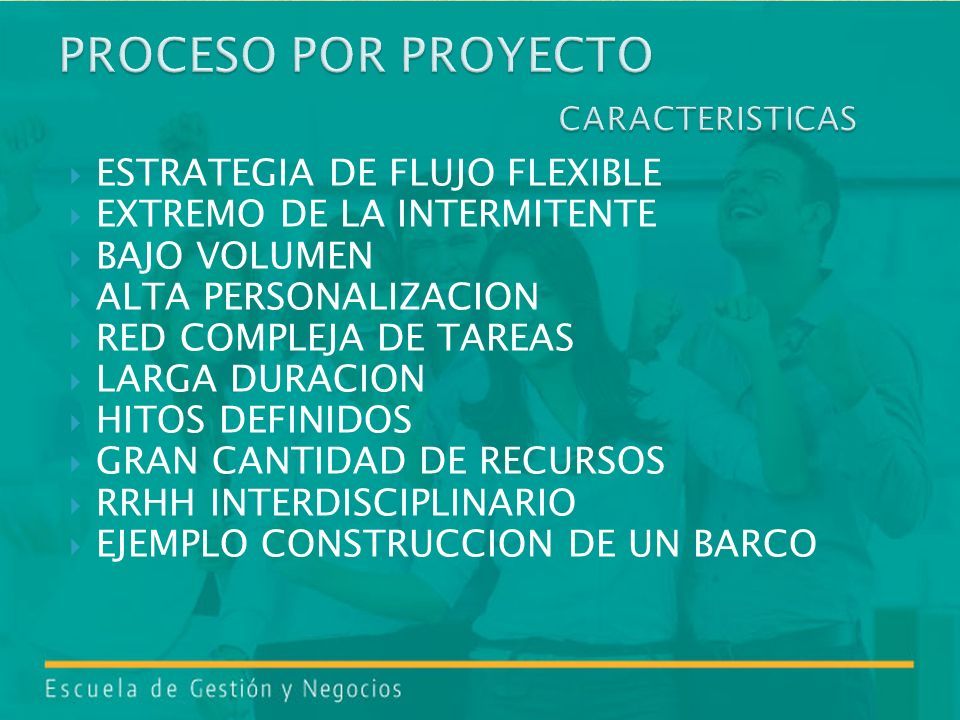 PROCESO POR PROYECTO

CARACTERISTICAS

ESTRATEGIA DE FLUJO FLEXIBLE
EXTREMO DE LA INTERMITENTE
BAJO VOLUMEN
ALTA PERSONALIZACION
RED COMPLEJA DE TAREAS
LARGA DURACION
HITOS DEFINIDOS
GRAN CANTIDAD DE RECURSOS
RRHH INTERDISCIPLINARIO
EJEMPLO CONSTRUCCION DE UN BARCO

Escuela de Gestión y Negocios